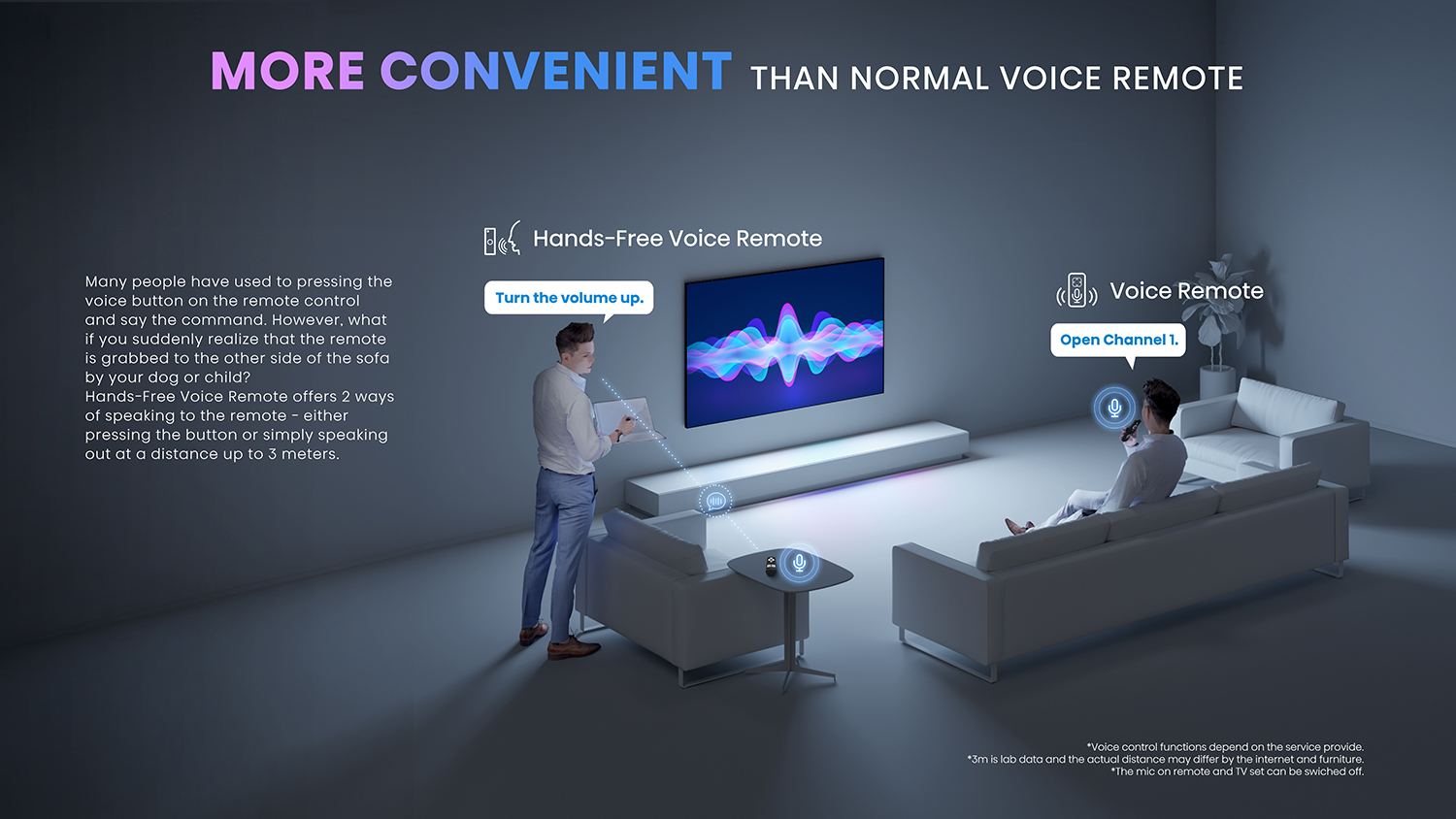 MORE CONVENIENT THAN NORMAL VOICE REMOTE

Many people have used to pressing the voice button on the remote control and say the command. However, what if you suddenly realize that the remote is grabbed to the other side of the sofa by your dog or child?
Hands-Free Voice Remote offers 2 ways of speaking to the remote - either pressing the button or simply speaking out at a distance up to 3 meters.

Hands-Free Voice Remote

Turn the volume up.

Voice Remote

Open Channel 1.

*Voice control functions depend on the service provide.
*3m is lab data and the actual distance may differ by the internet and furniture.
*The mic on remote and TV set can be swiched off.